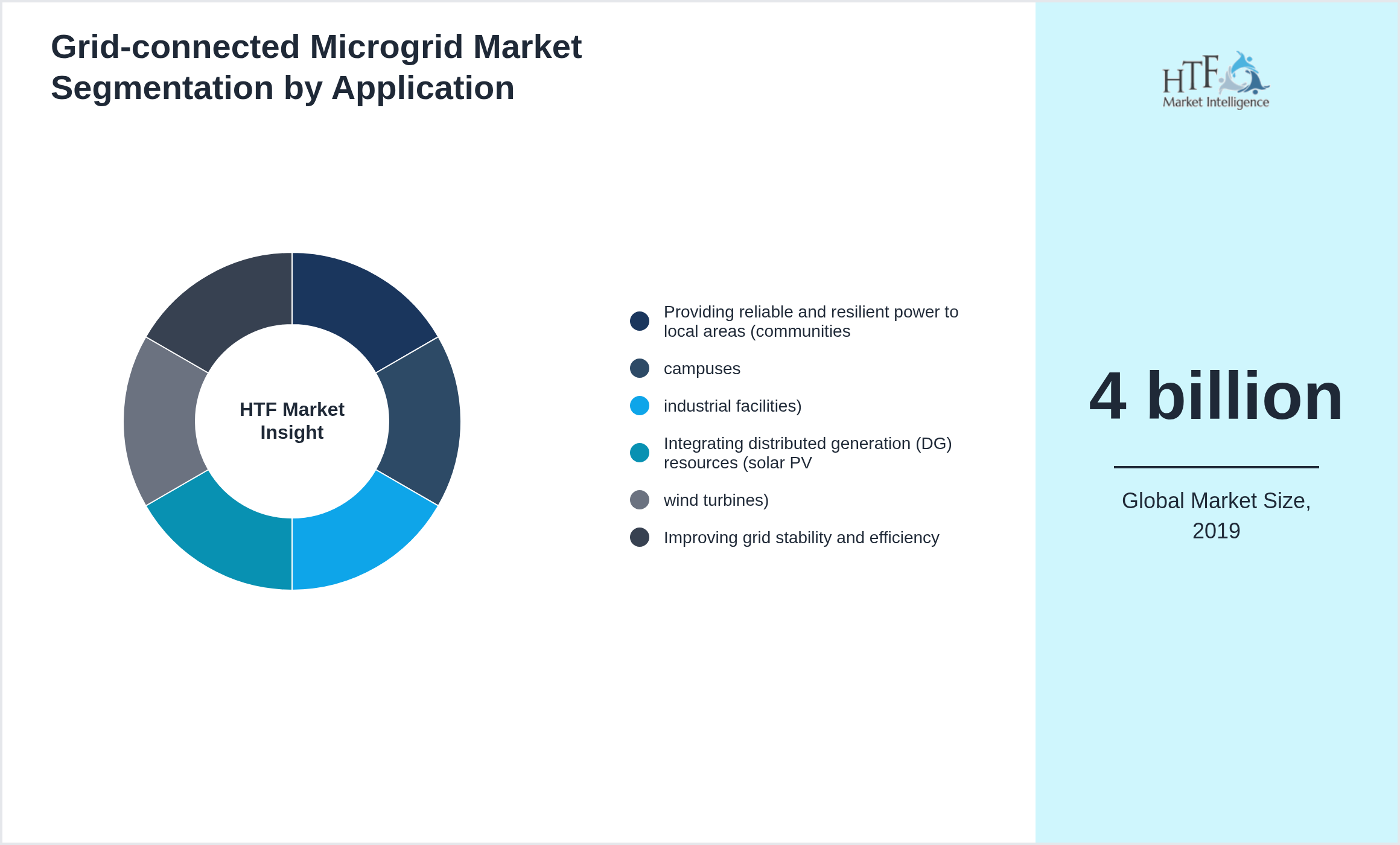 Grid-connected Microgrid Market Segmentation by Application

HTF Market Insight

Providing reliable and resilient power to local areas (communities

campuses

industrial facilities)

Integrating distributed generation (DG) resources (solar PV

wind turbines)

Improving grid stability and efficiency

HTF Market Intelligence

4 billion

Global Market Size, 2019